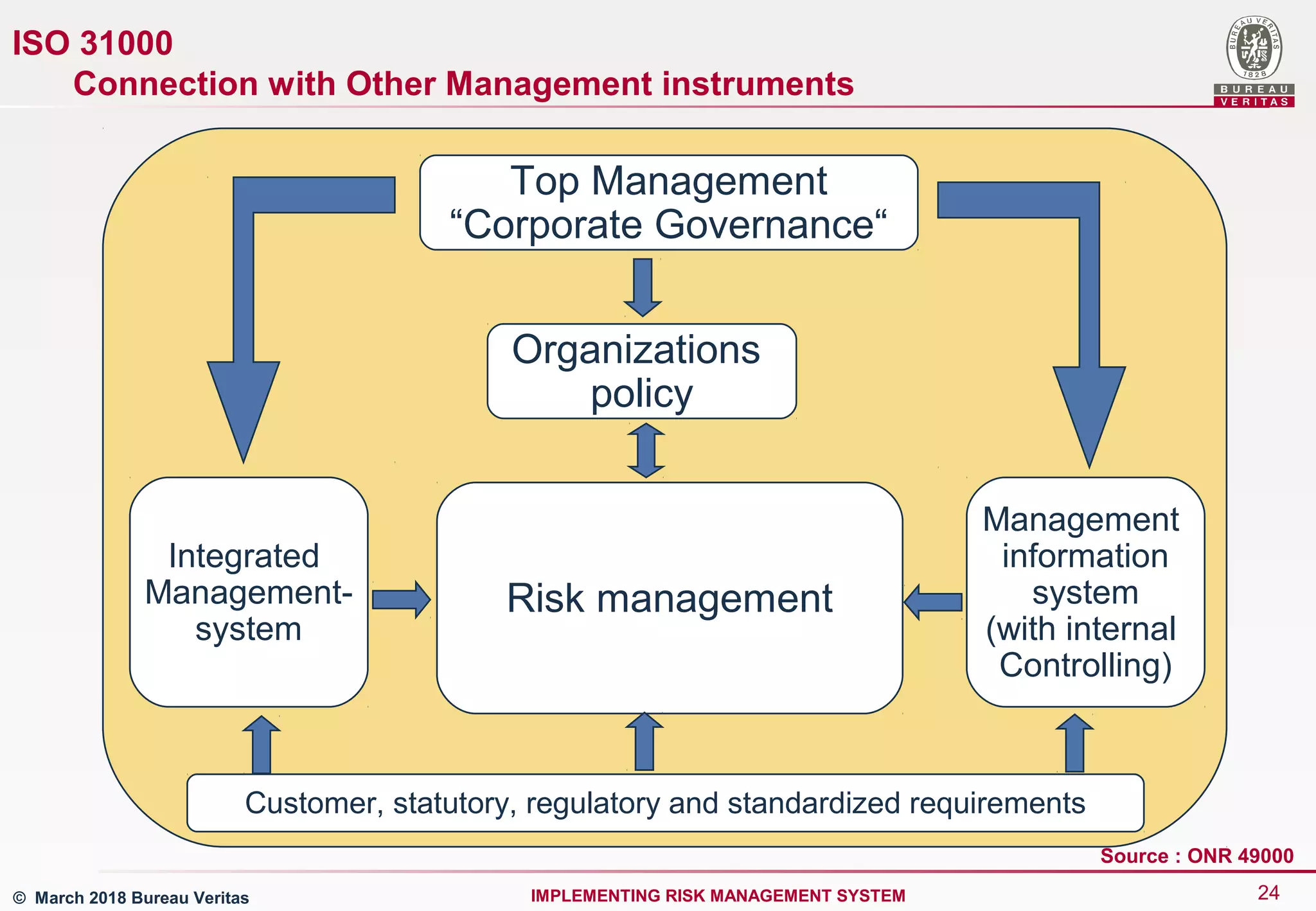 ISO 31000
Connection with Other Management instruments

BUREAU VERITAS 1828
BUREAU
VERITAS

Top Management
“Corporate Governance“

Organizations policy

Integrated Management-system

Risk management

Management information system (with internal Controlling)

Customer, statutory, regulatory and standardized requirements

Source : ONR 49000

© March 2018 Bureau Veritas

IMPLEMENTING RISK MANAGEMENT SYSTEM

24